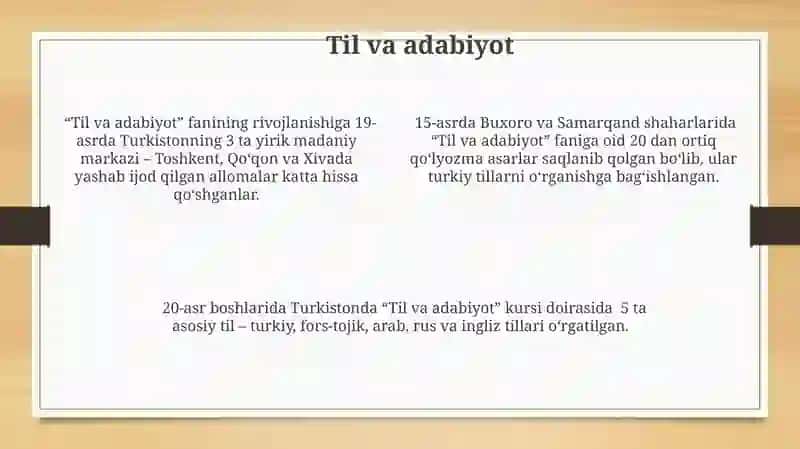 Til va adabiyot

“Til va adabiyot” fanining rivojlanishiga 19-asrda Turkistonning 3 ta yirik madaniy markazi – Toshkent, Qo‘qon va Xivada yashab ijod qilgan allomalar katta hissa qo‘shganlar.

15-asrda Buxoro va Samarqand shaharlarida “Til va adabiyot” faniga oid 20 dan ortiq qo‘lyozma asarlar saqlanib qolgan bo‘lib, ular turkiy tillarni o‘rganishga bag‘ishlangan.

20-asr boshlarida Turkistonda “Til va adabiyot” kursi doirasida 5 ta asosiy til – turkiy, fors-tojik, arab, rus va ingliz tillari o‘rgatilgan.